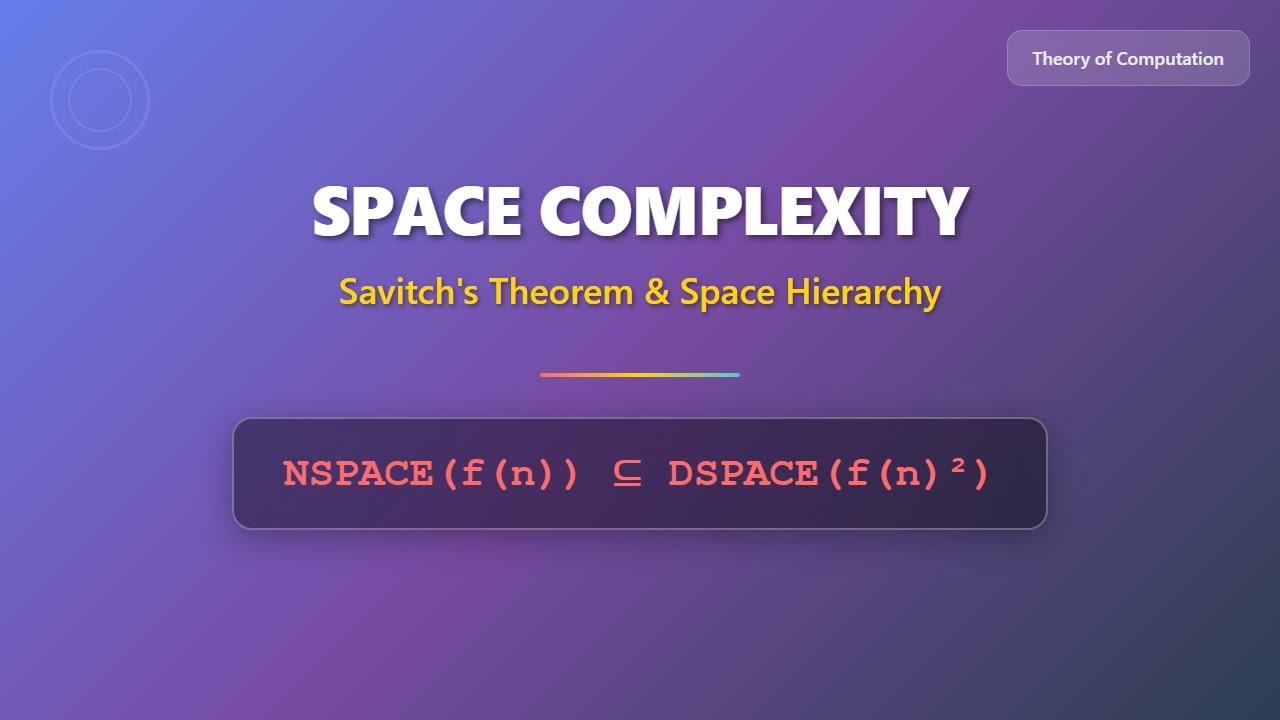 Theory of Computation

SPACE COMPLEXITY

Savitch's Theorem & Space Hierarchy

$NSPACE(f(n)) \subseteq DSPACE(f(n)^2)$